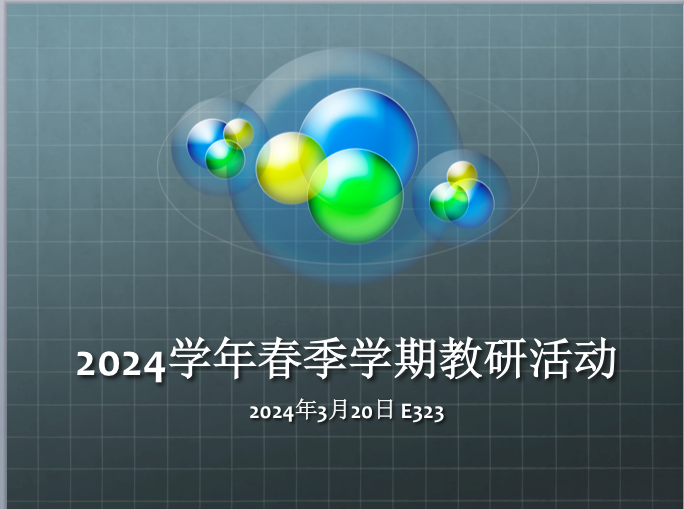 2024学年春季学期教研活动

2024年3月20日 E323